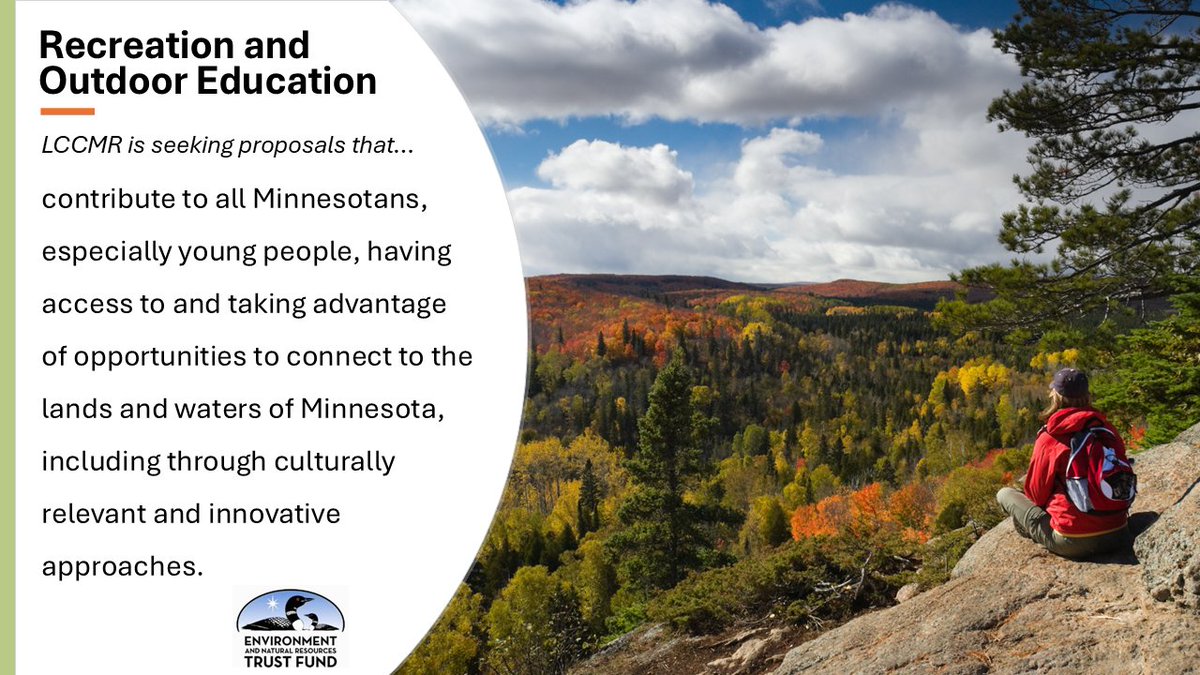 Recreation and Outdoor Education

LCCMR is seeking proposals that...

contribute to all Minnesotans, especially young people, having access to and taking advantage of opportunities to connect to the lands and waters of Minnesota, including through culturally relevant and innovative approaches.

ENVIRONMENT AND NATURAL RESOURCES TRUST FUND